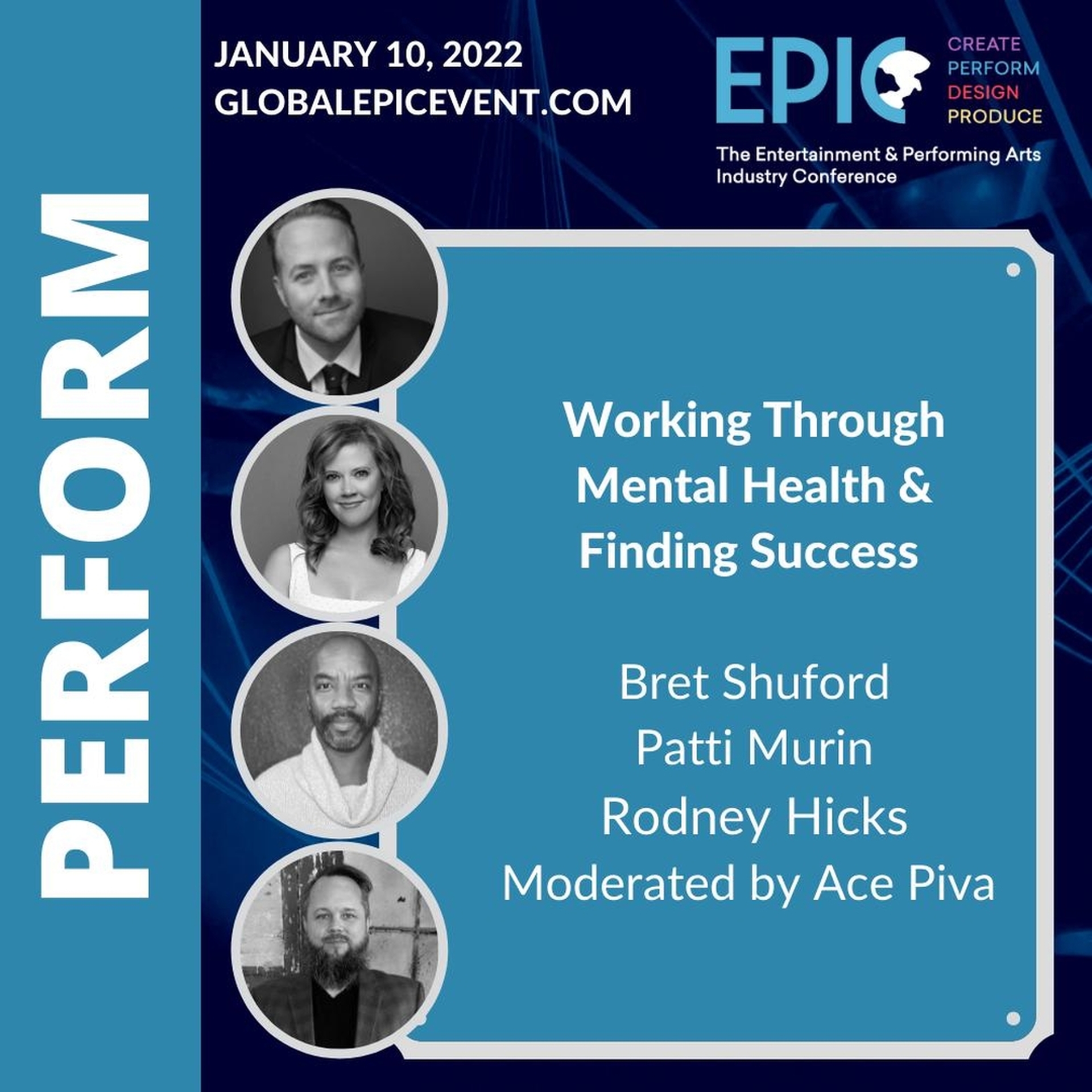 PERFORM

JANUARY 10, 2022
GLOBALEPICEVENT.COM

EPIC
CREATE
PERFORM
DESIGN
PRODUCE

The Entertainment & Performing Arts Industry Conference

Working Through Mental Health & Finding Success

Bret Shuford
Patti Murin
Rodney Hicks
Moderated by Ace Piva